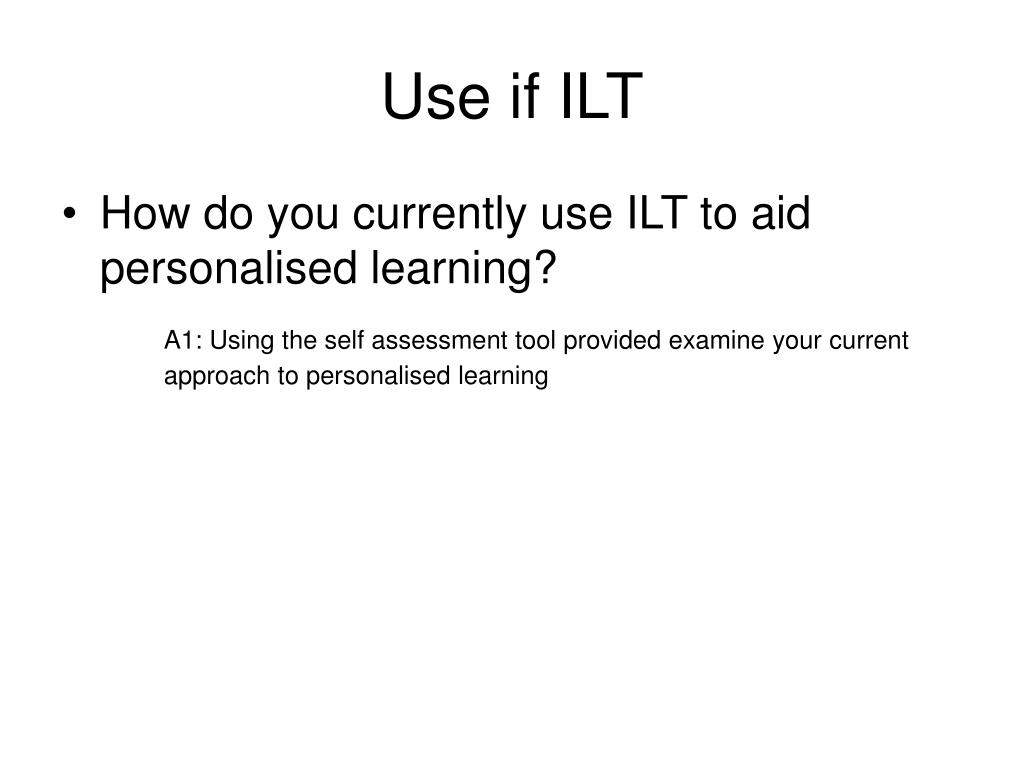 Use if ILT

• How do you currently use ILT to aid personalised learning?

A1: Using the self assessment tool provided examine your current approach to personalised learning